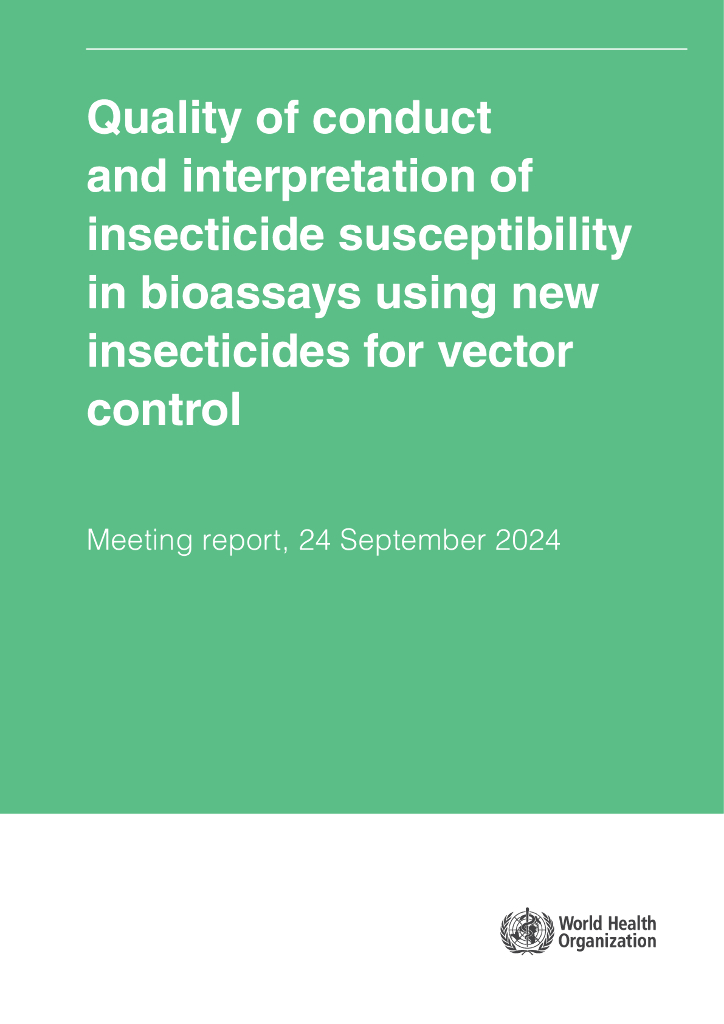 Quality of conduct and interpretation of insecticide susceptibility in bioassays using new insecticides for vector control

Meeting report, 24 September 2024

World Health Organization